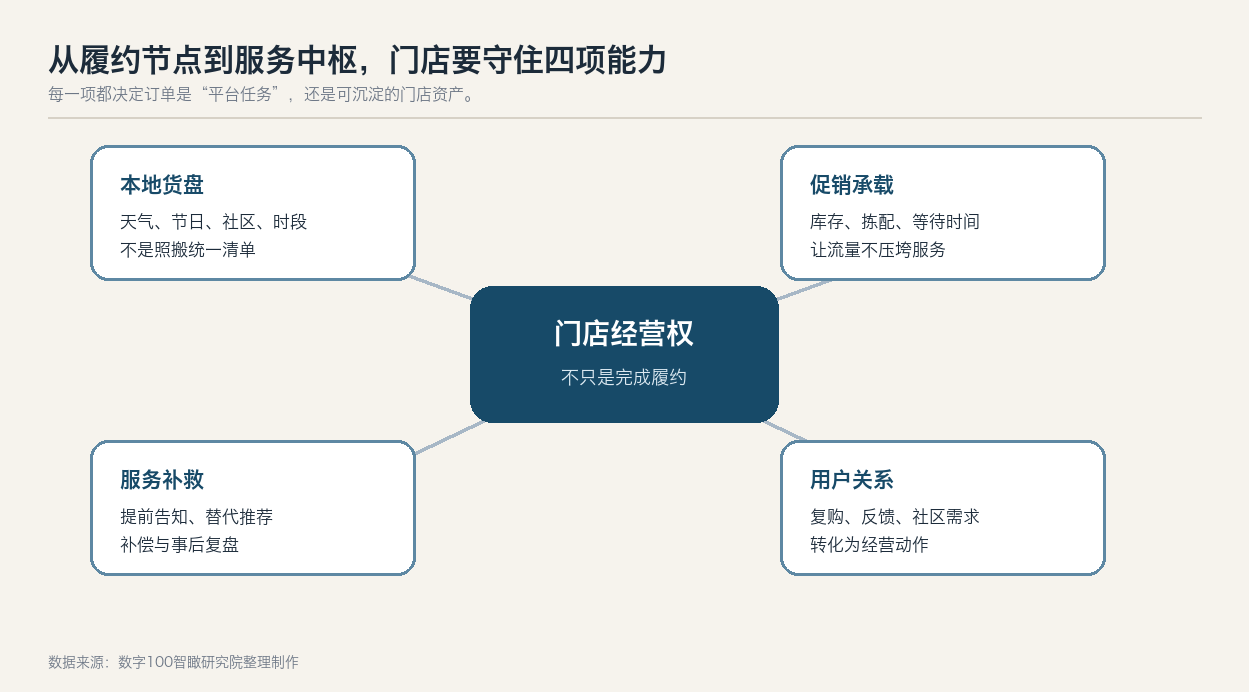 从履约节点到服务中枢，门店要守住四项能力

每一项都决定订单是“平台任务”，还是可沉淀的门店资产。

本地货盘

天气、节日、社区、时段
不是照搬统一清单

促销承载

库存、拣配、等待时间
让流量不压垮服务

门店经营权

不只是完成履约

服务补救

提前告知、替代推荐
补偿与事后复盘

用户关系

复购、反馈、社区需求
转化为经营动作

数据来源：数字100智瞰研究院整理制作